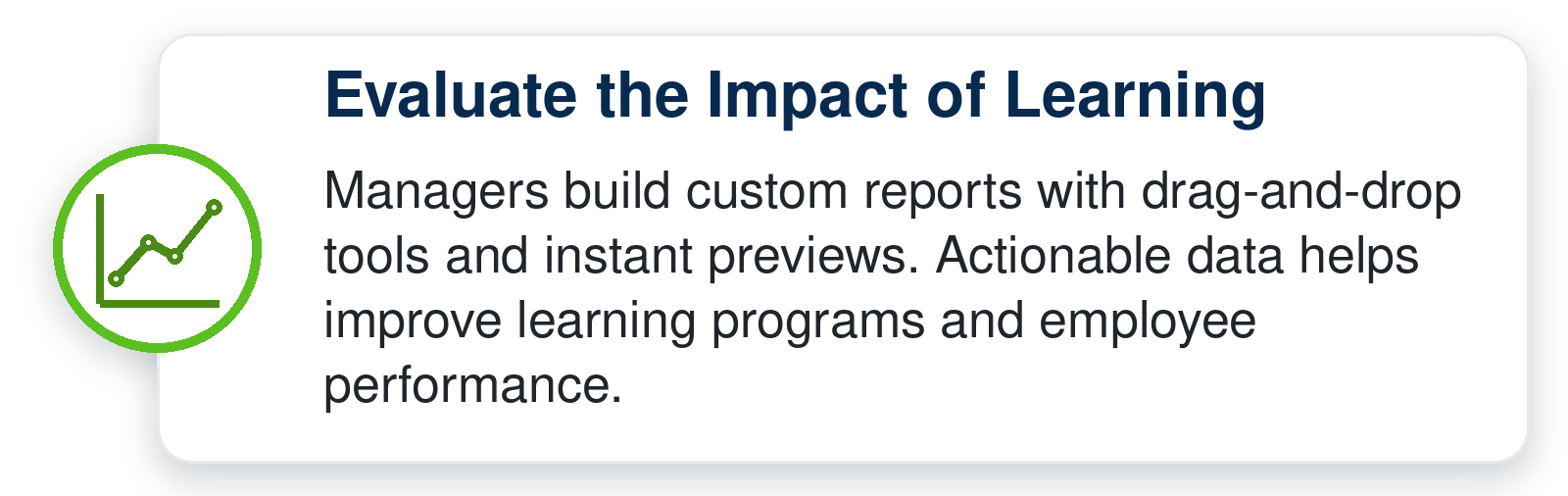 Evaluate the Impact of Learning

Managers build custom reports with drag-and-drop tools and instant previews. Actionable data helps improve learning programs and employee performance.